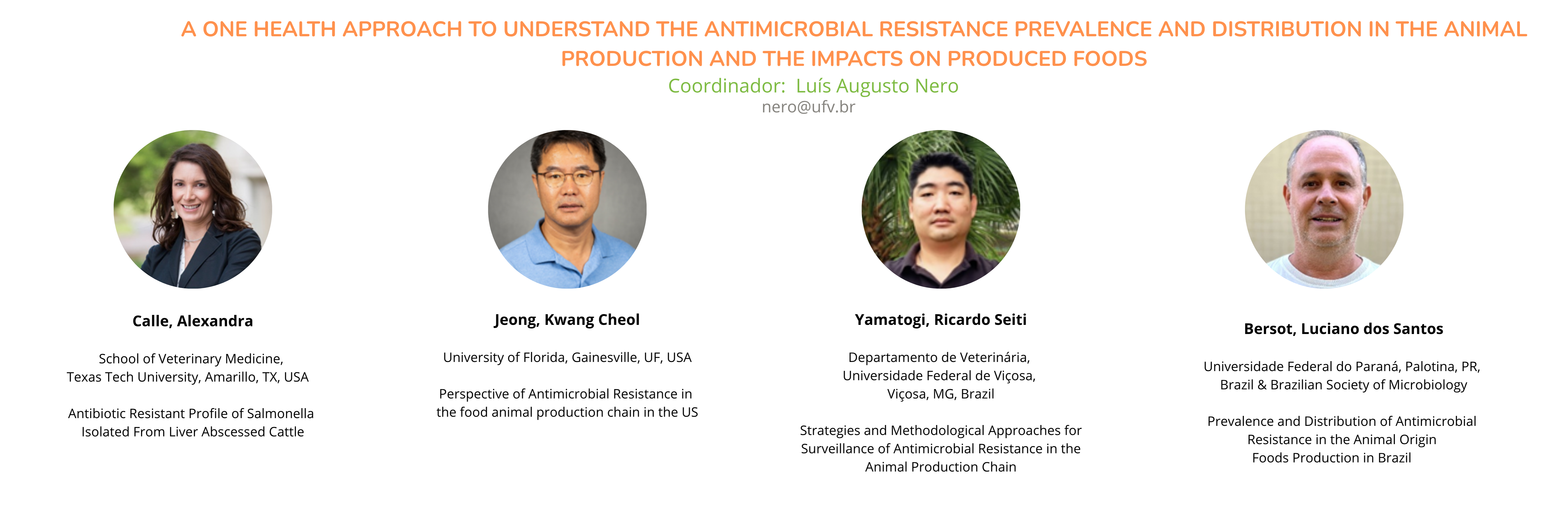 A ONE HEALTH APPROACH TO UNDERSTAND THE ANTIMICROBIAL RESISTANCE PREVALENCE AND DISTRIBUTION IN THE ANIMAL PRODUCTION AND THE IMPACTS ON PRODUCED FOODS

Coordinador: Luís Augusto Nero

nero@ufv.br

Calle, Alexandra

School of Veterinary Medicine, Texas Tech University, Amarillo, TX, USA

Antibiotic Resistant Profile of Salmonella Isolated From Liver Abscessed Cattle

Jeong, Kwang Cheol

University of Florida, Gainesville, UF, USA

Perspective of Antimicrobial Resistance in the food animal production chain in the US

Yamatogi, Ricardo Seiti

Departamento de Veterinária, Universidade Federal de Viçosa, Viçosa, MG, Brazil

Strategies and Methodological Approaches for Surveillance of Antimicrobial Resistance in the Animal Production Chain

Bersot, Luciano dos Santos

Universidade Federal do Paraná, Palotina, PR, Brazil & Brazilian Society of Microbiology

Prevalence and Distribution of Antimicrobial Resistance in the Animal Origin Foods Production in Brazil